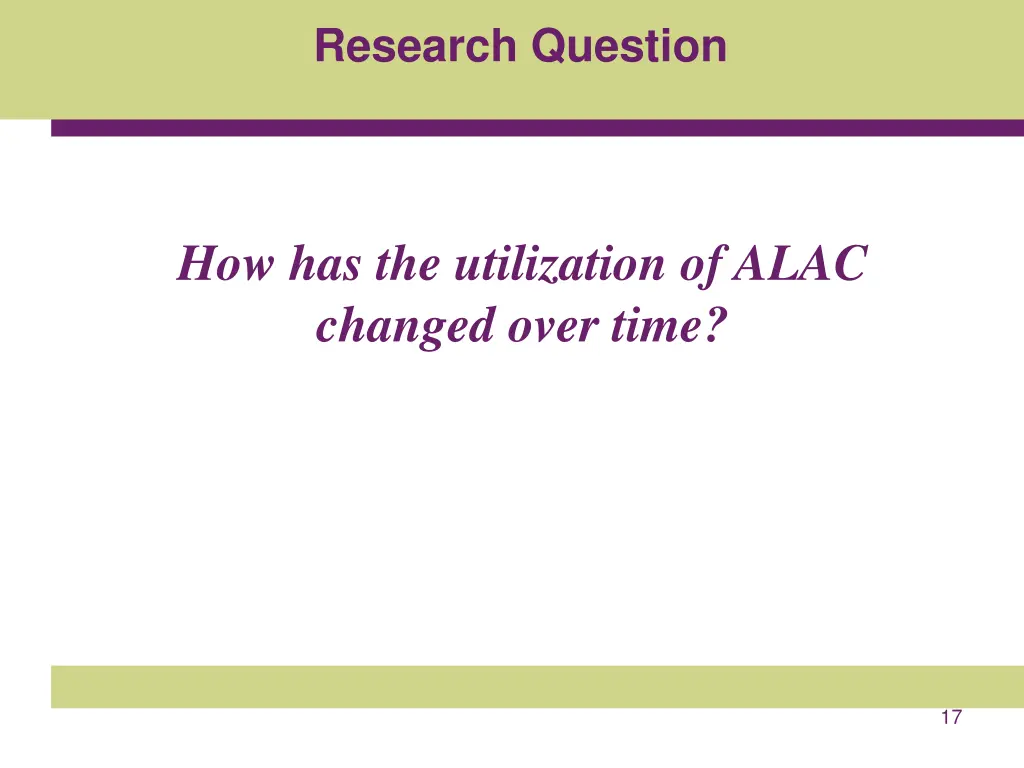 Research Question

How has the utilization of ALAC changed over time?

17